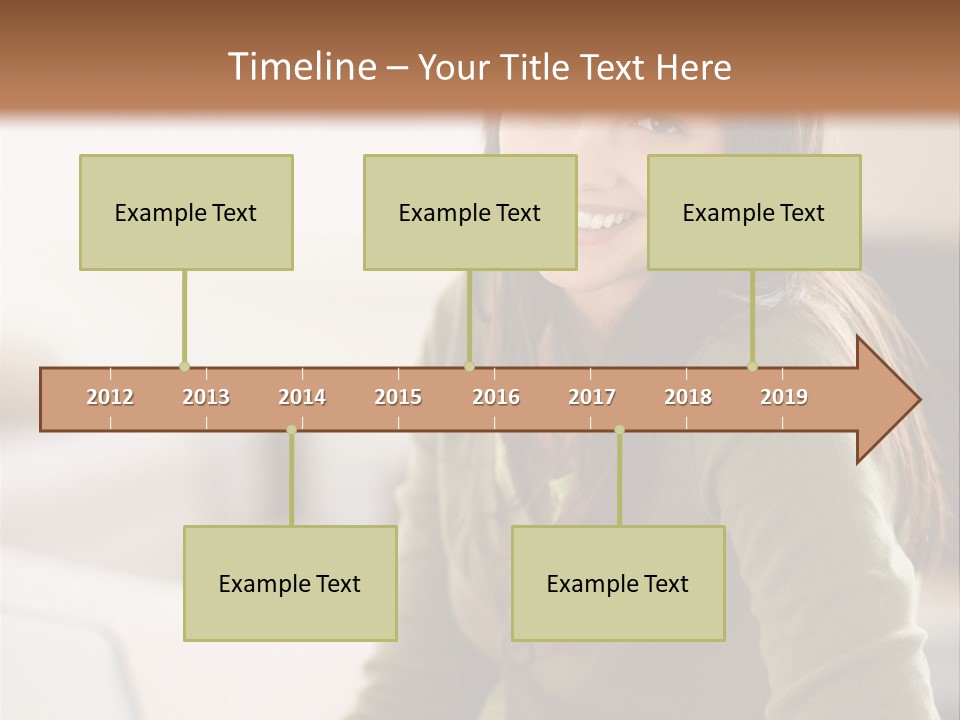 Timeline – Your Title Text Here

Example Text

Example Text

Example Text

2012 2013 2014 2015 2016 2017 2018 2019

Example Text

Example Text